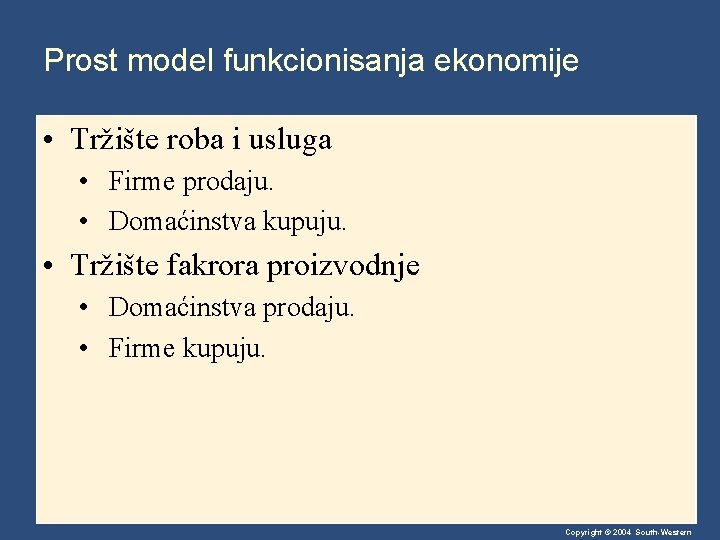 Prost model funkcionisanja ekonomije

• Tržište roba i usluga
 • Firme prodaju.
 • Domaćinstva kupuju.
• Tržište fakrora proizvodnje
 • Domaćinstva prodaju.
 • Firme kupuju.

Copyright © 2004 South-Western